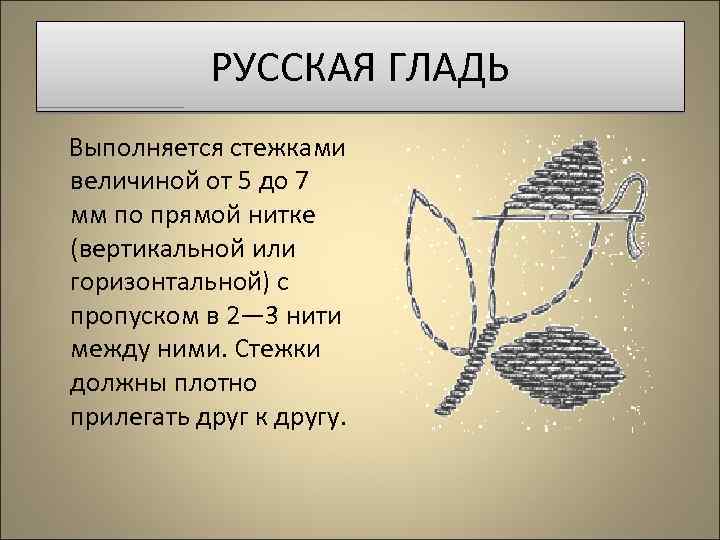 РУССКАЯ ГЛАДЬ

Выполняется стежками величиной от 5 до 7 мм по прямой нитке (вертикальной или горизонтальной) с пропуском в 2—3 нити между ними. Стежки должны плотно прилегать друг к другу.